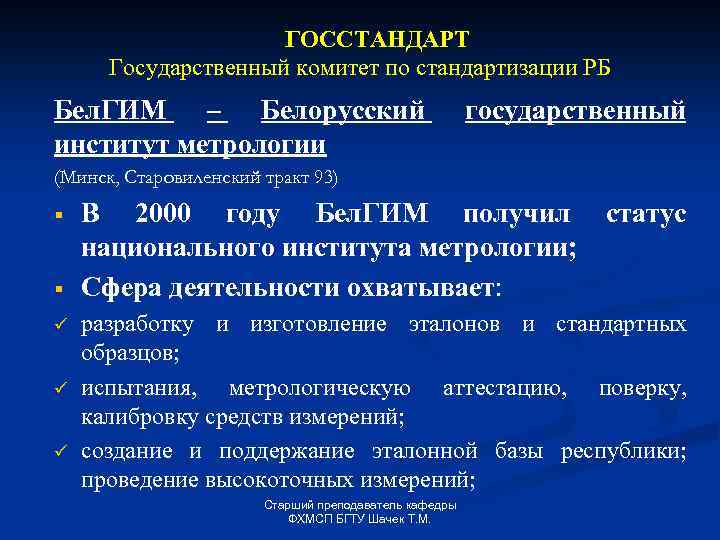 ГОССТАНДАРТ
Государственный комитет по стандартизации РБ

БелГИМ – Белорусский государственный институт метрологии
(Минск, Старовиленский тракт 93)

▪ В 2000 году БелГИМ получил статус национального института метрологии;
▪ Сфера деятельности охватывает:
✓ разработку и изготовление эталонов и стандартных образцов;
✓ испытания, метрологическую аттестацию, поверку, калибровку средств измерений;
✓ создание и поддержание эталонной базы республики; проведение высокоточных измерений;

Старший преподаватель кафедры ФХМСП БГТУ Шачек Т.М.